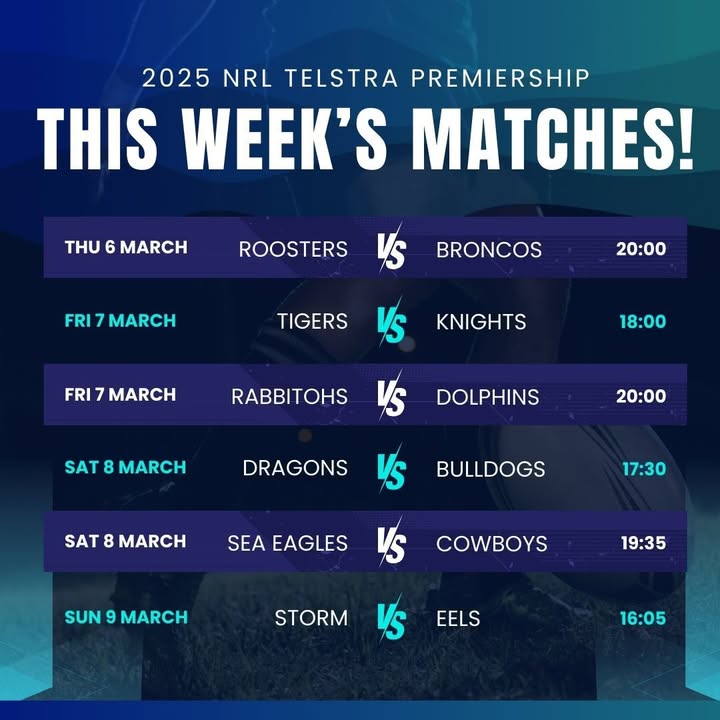 2025 NRL TELSTRA PREMIERSHIP

THIS WEEK'S MATCHES!

| | | | | |
|---|---|---|---|---|
| THU 6 MARCH | ROOSTERS | VS | BRONCOS | 20:00 |
| FRI 7 MARCH | TIGERS | VS | KNIGHTS | 18:00 |
| FRI 7 MARCH | RABBITOHS | VS | DOLPHINS | 20:00 |
| SAT 8 MARCH | DRAGONS | VS | BULLDOGS | 17:30 |
| SAT 8 MARCH | SEA EAGLES | VS | COWBOYS | 19:35 |
| SUN 9 MARCH | STORM | VS | EELS | 16:05 |